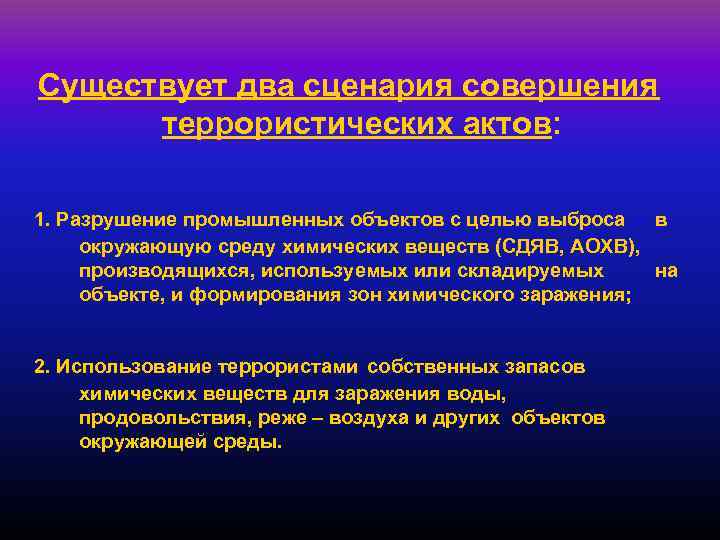 Существует два сценария совершения террористических актов:

1. Разрушение промышленных объектов с целью выброса в окружающую среду химических веществ (СДЯВ, АОХВ), производящихся, используемых или складируемых на объекте, и формирования зон химического заражения;

2. Использование террористами собственных запасов химических веществ для заражения воды, продовольствия, реже – воздуха и других объектов окружающей среды.